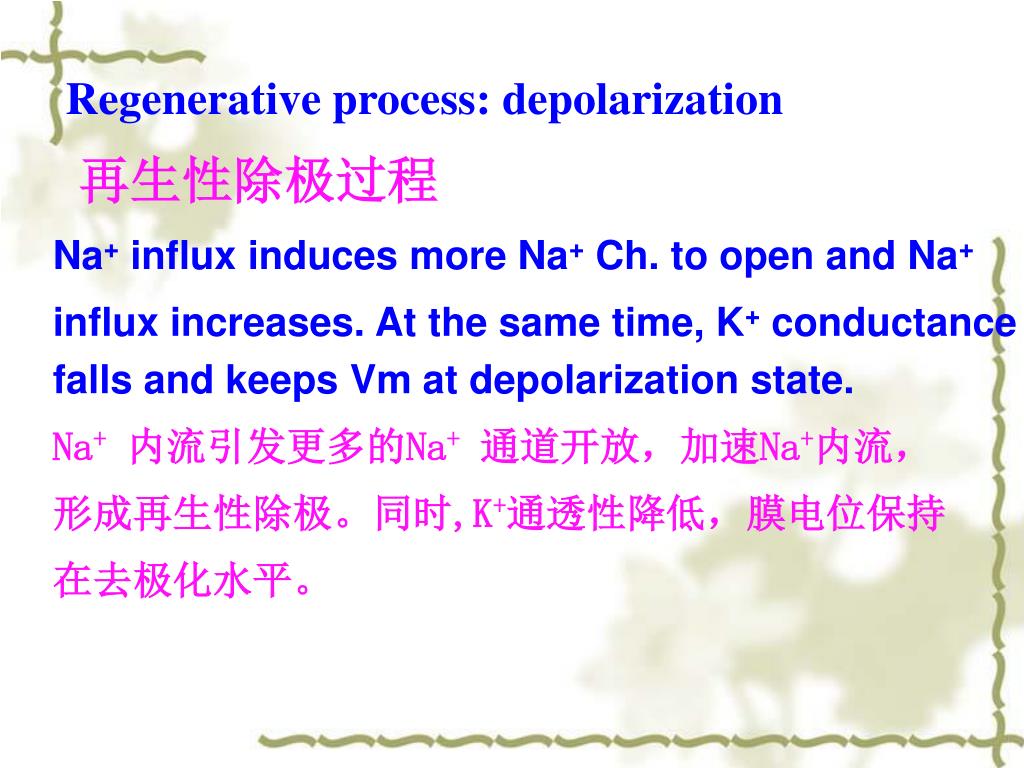 Regenerative process: depolarization

再生性除极过程

$Na^+$ influx induces more $Na^+$ Ch. to open and $Na^+$ influx increases. At the same time, $K^+$ conductance falls and keeps Vm at depolarization state.

$Na^+$ 内流引发更多的$Na^+$ 通道开放，加速$Na^+$内流，形成再生性除极。同时,$K^+$通透性降低，膜电位保持在去极化水平。